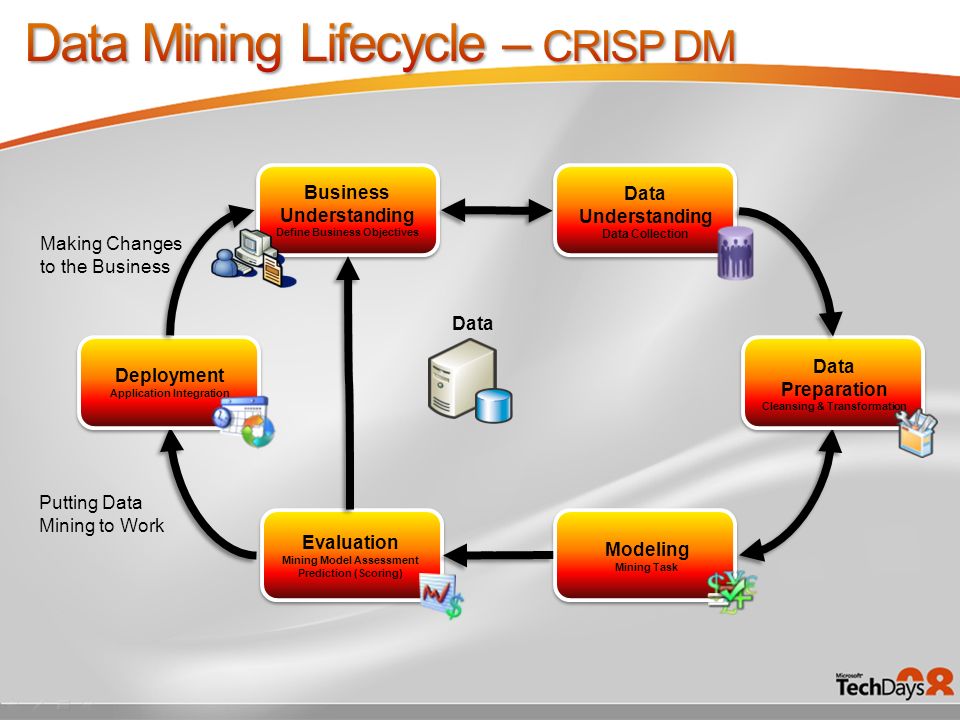 Data Mining Lifecycle – CRISP DM

Business Understanding
Define Business Objectives

Data Understanding
Data Collection

Making Changes to the Business

Data

Deployment
Application Integration

Data Preparation
Cleansing & Transformation

Putting Data Mining to Work

Evaluation
Mining Model Assessment
Prediction (Scoring)

Modeling
Mining Task

Microsoft
TechDays 08